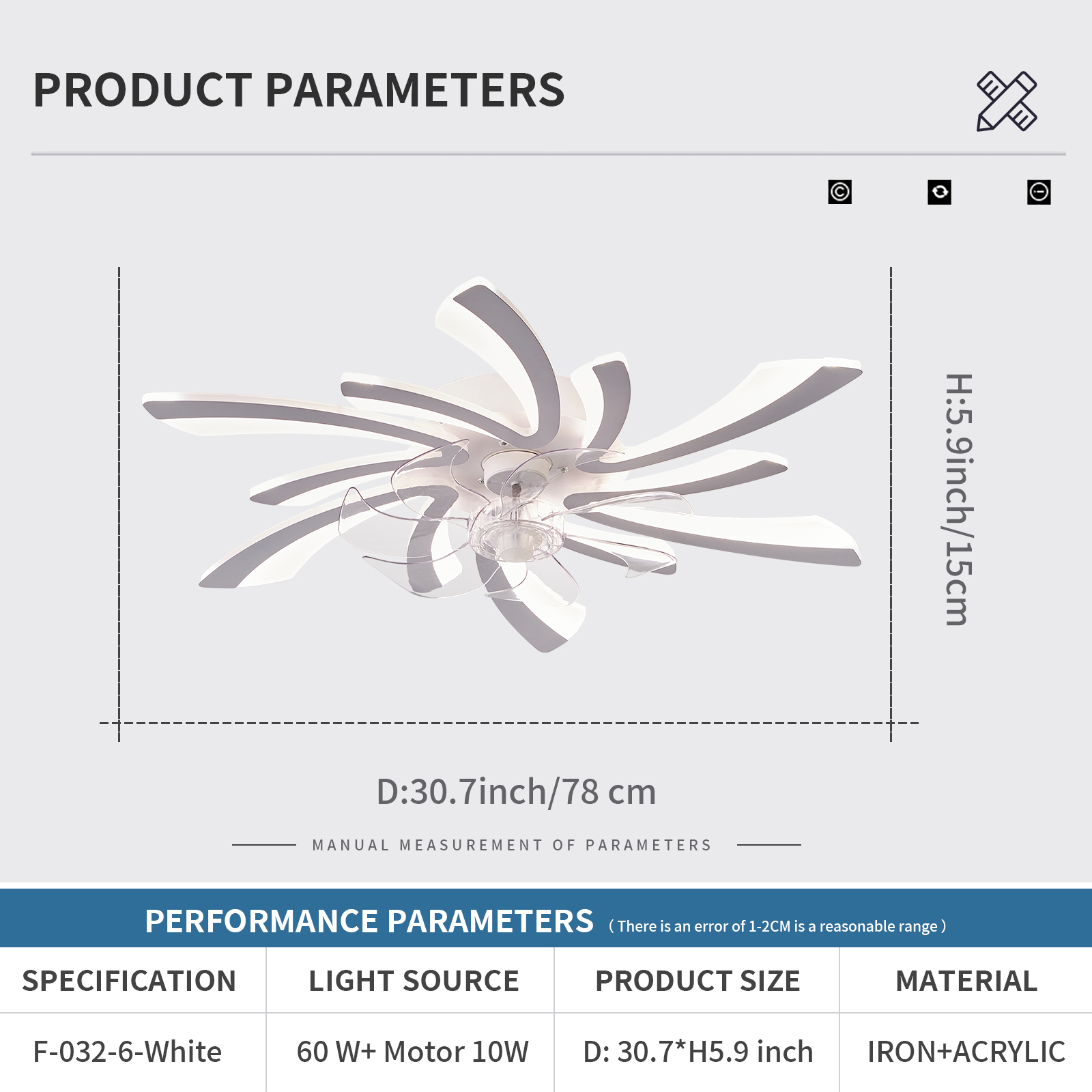 PRODUCT PARAMETERS

H:5.9inch/15cm

D:30.7inch/78 cm

MANUAL MEASUREMENT OF PARAMETERS

PERFORMANCE PARAMETERS ( There is an error of 1-2CM is a reasonable range )

| SPECIFICATION | LIGHT SOURCE | PRODUCT SIZE | MATERIAL |
|---|---|---|---|
| F-032-6-White | 60 W+ Motor 10W | D: 30.7*H5.9 inch | IRON+ACRYLIC |